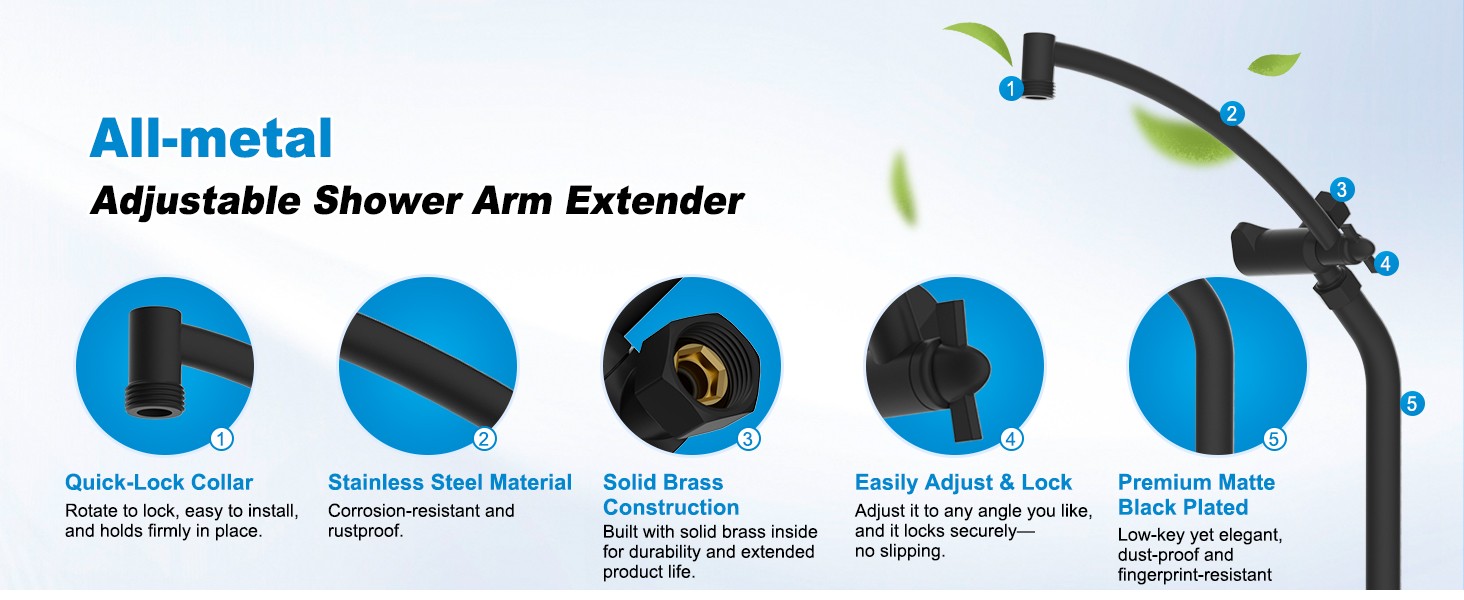 All-metal

Adjustable Shower Arm Extender

1

2

3

4

5

1

Quick-Lock Collar

Rotate to lock, easy to install, and holds firmly in place.

2

Stainless Steel Material

Corrosion-resistant and rustproof.

3

Solid Brass Construction

Built with solid brass inside for durability and extended product life.

4

Easily Adjust & Lock

Adjust it to any angle you like, and it locks securely— no slipping.

5

Premium Matte Black Plated

Low-key yet elegant, dust-proof and fingerprint-resistant